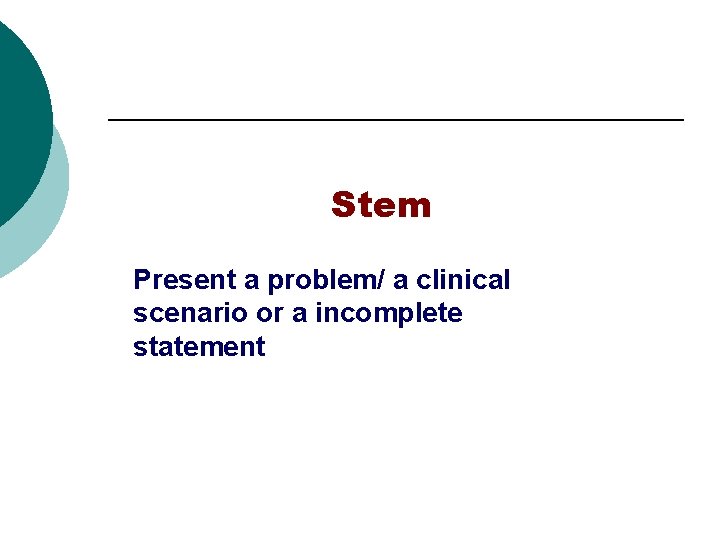 Stem

Present a problem/ a clinical scenario or a incomplete statement